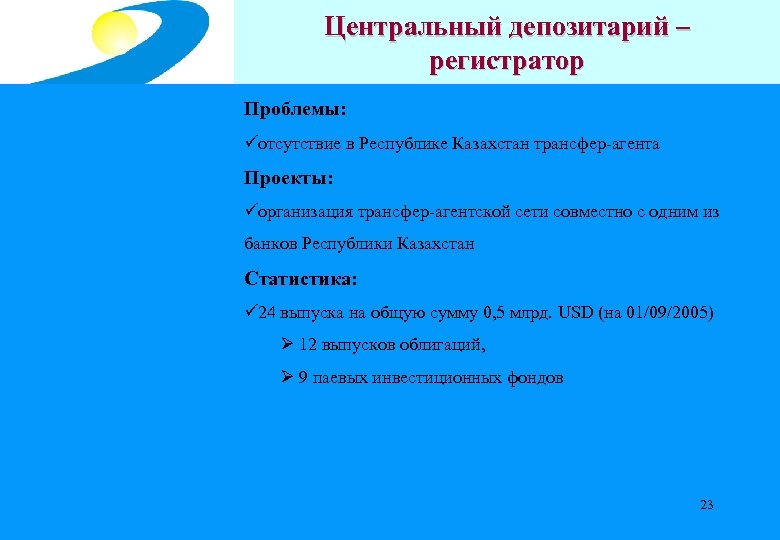 Центральный депозитарий – регистратор

Проблемы:

✓отсутствие в Республике Казахстан трансфер-агента

Проекты:

✓организация трансфер-агентской сети совместно с одним из банков Республики Казахстан

Статистика:

✓24 выпуска на общую сумму 0,5 млрд. USD (на 01/09/2005)

➢ 12 выпусков облигаций,

➢ 9 паевых инвестиционных фондов

23